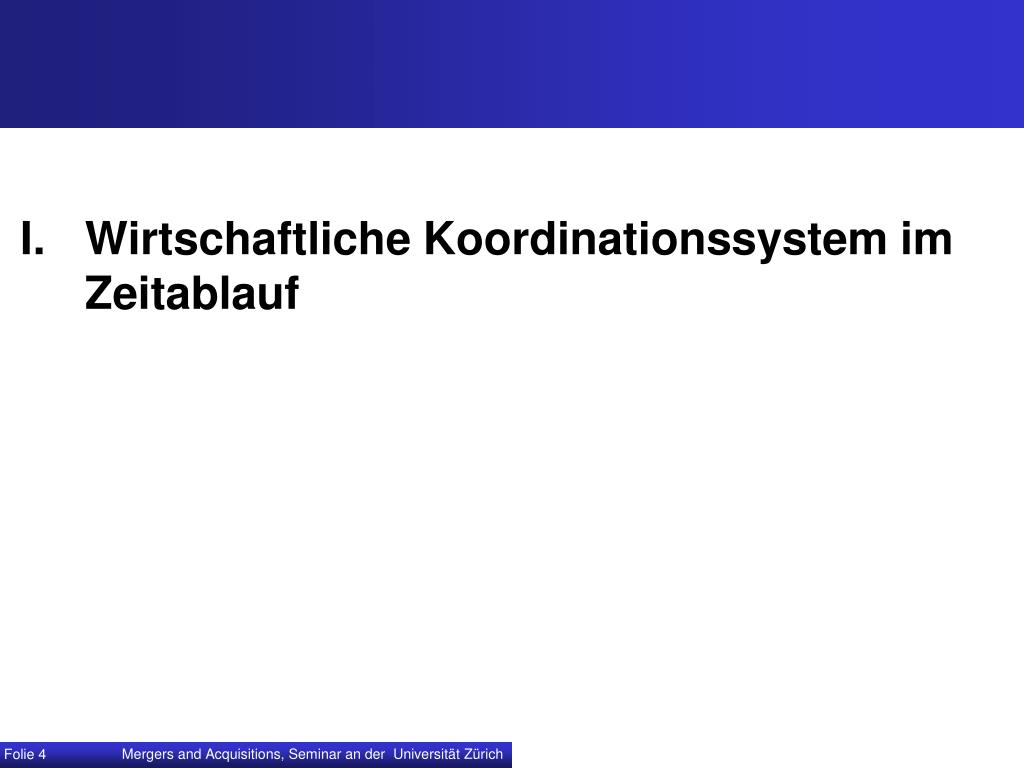 I. Wirtschaftliche Koordinationssystem im Zeitablauf

Folie 4 Mergers and Acquisitions, Seminar an der Universität Zürich